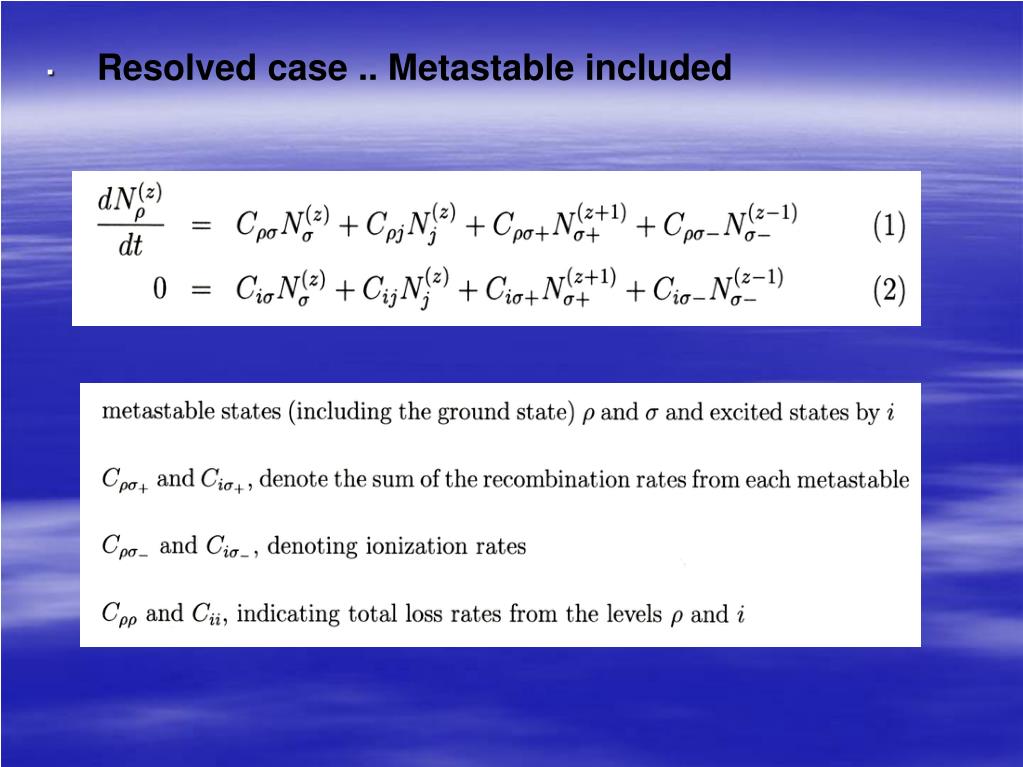 Resolved case .. Metastable included

$\frac{dN_{\rho}^{(z)}}{dt} = C_{\rho\sigma}N_{\sigma}^{(z)} + C_{\rho j}N_{j}^{(z)} + C_{\rho\sigma+}N_{\sigma+}^{(z+1)} + C_{\rho\sigma-}N_{\sigma-}^{(z-1)}$ (1)

$0 = C_{i\sigma}N_{\sigma}^{(z)} + C_{ij}N_{j}^{(z)} + C_{i\sigma+}N_{\sigma+}^{(z+1)} + C_{i\sigma-}N_{\sigma-}^{(z-1)}$ (2)

metastable states (including the ground state) $\rho$ and $\sigma$ and excited states by $i$

$C_{\rho\sigma_+}$ and $C_{i\sigma_+}$, denote the sum of the recombination rates from each metastable

$C_{\rho\sigma_-}$ and $C_{i\sigma_-}$, denoting ionization rates

$C_{\rho\rho}$ and $C_{ii}$, indicating total loss rates from the levels $\rho$ and $i$